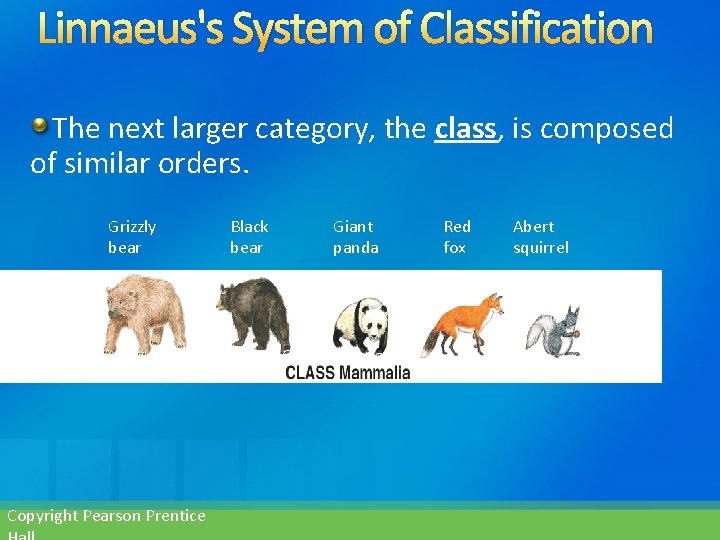 Linnaeus's System of Classification

The next larger category, the class, is composed of similar orders.

Grizzly bear

Black bear

Giant panda

Red fox

Abert squirrel

CLASS Mammalia

Copyright Pearson Prentice Hall